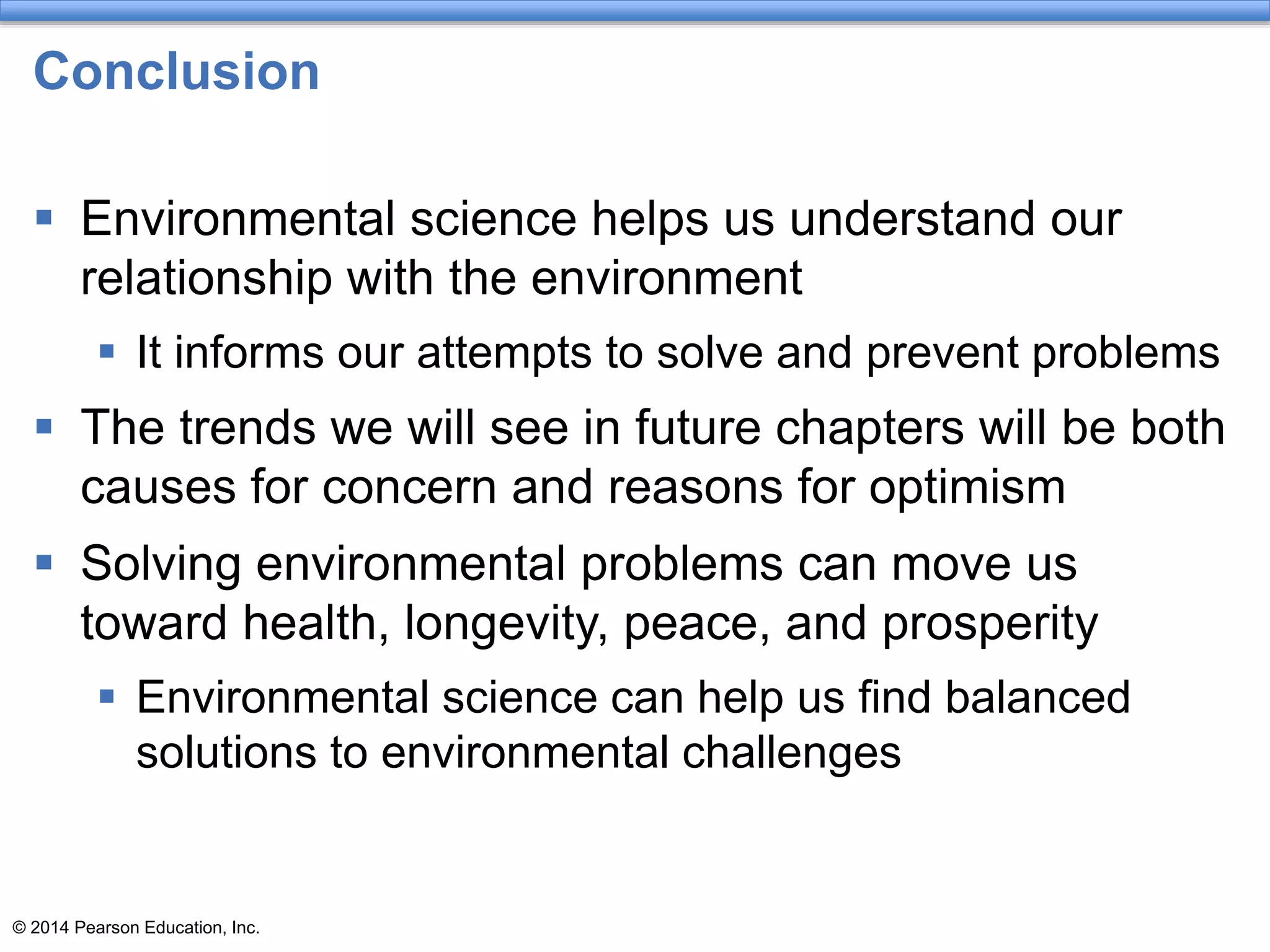 Conclusion

▪ Environmental science helps us understand our relationship with the environment

▪ It informs our attempts to solve and prevent problems

▪ The trends we will see in future chapters will be both causes for concern and reasons for optimism

▪ Solving environmental problems can move us toward health, longevity, peace, and prosperity

▪ Environmental science can help us find balanced solutions to environmental challenges

© 2014 Pearson Education, Inc.